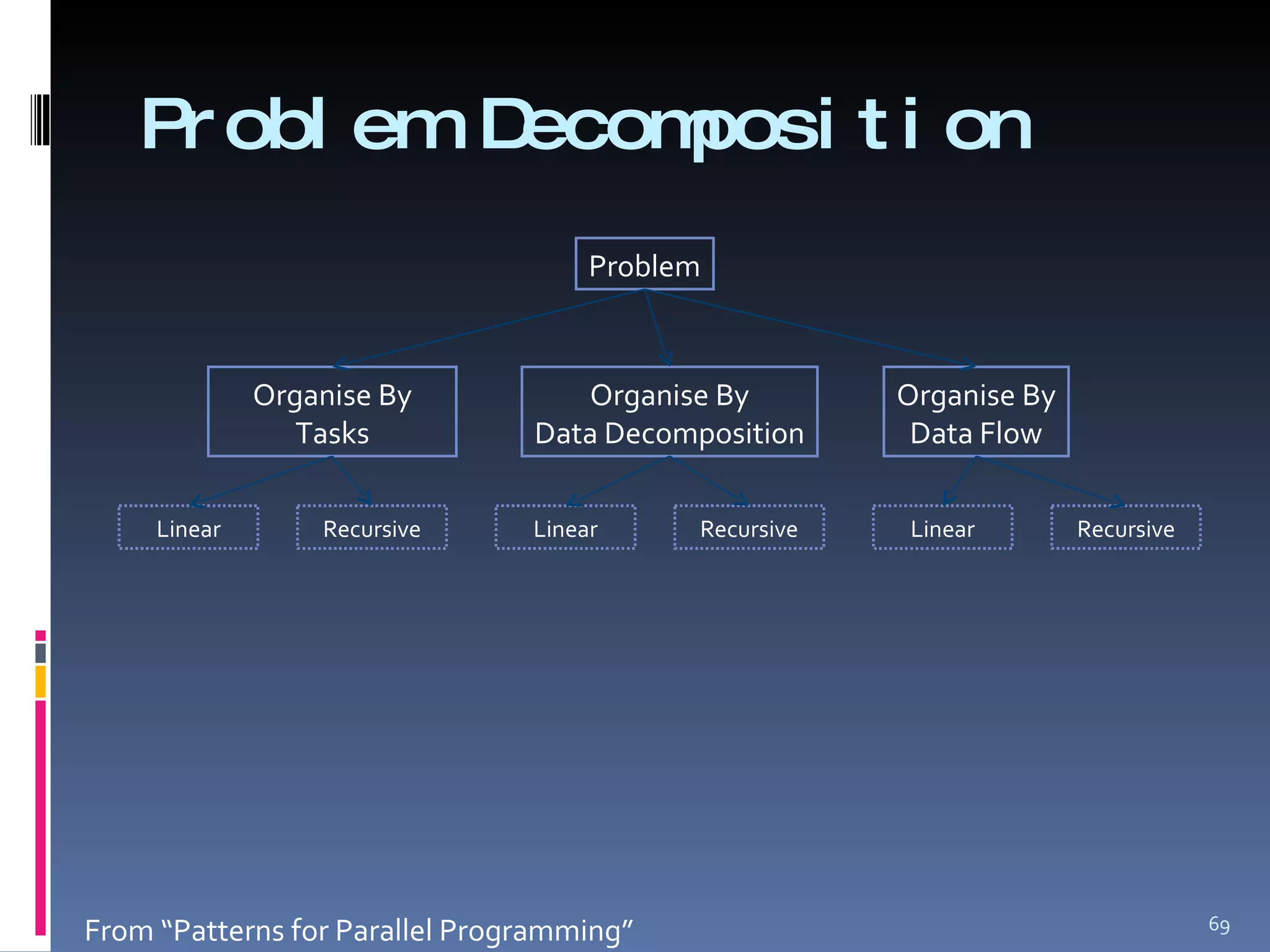 Problem Decomposition

Problem

Organise By Tasks

Organise By Data Decomposition

Organise By Data Flow

Linear

Recursive

Linear

Recursive

Linear

Recursive

From “Patterns for Parallel Programming”

69